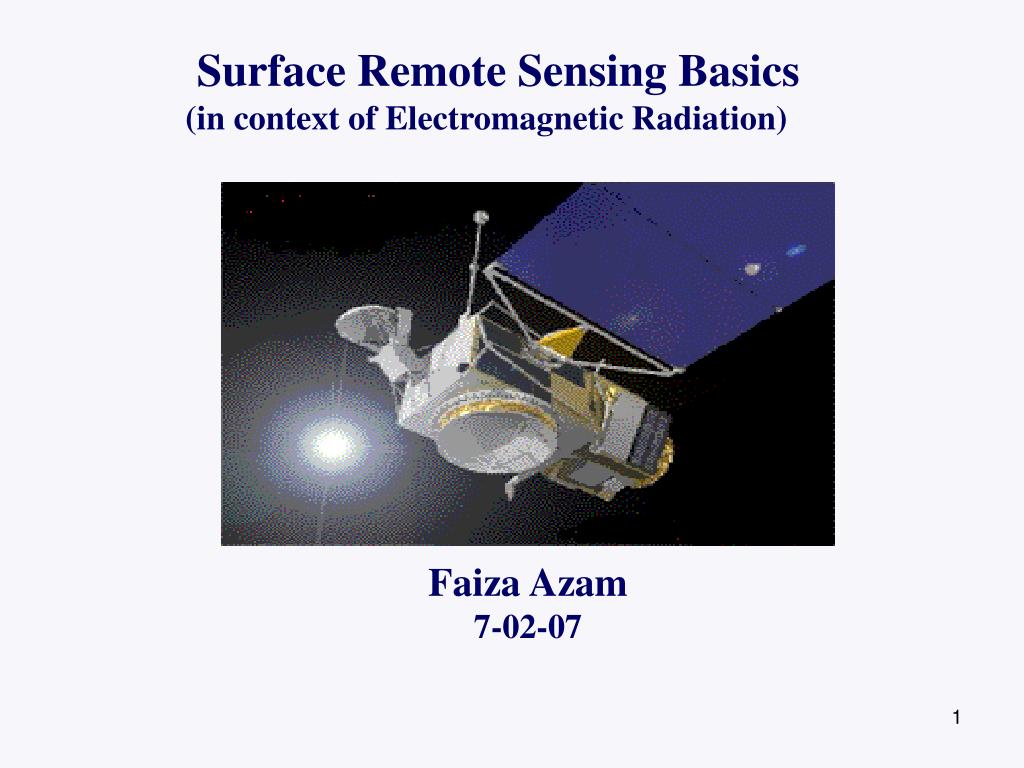 Surface Remote Sensing Basics
(in context of Electromagnetic Radiation)

Faiza Azam
7-02-07

1